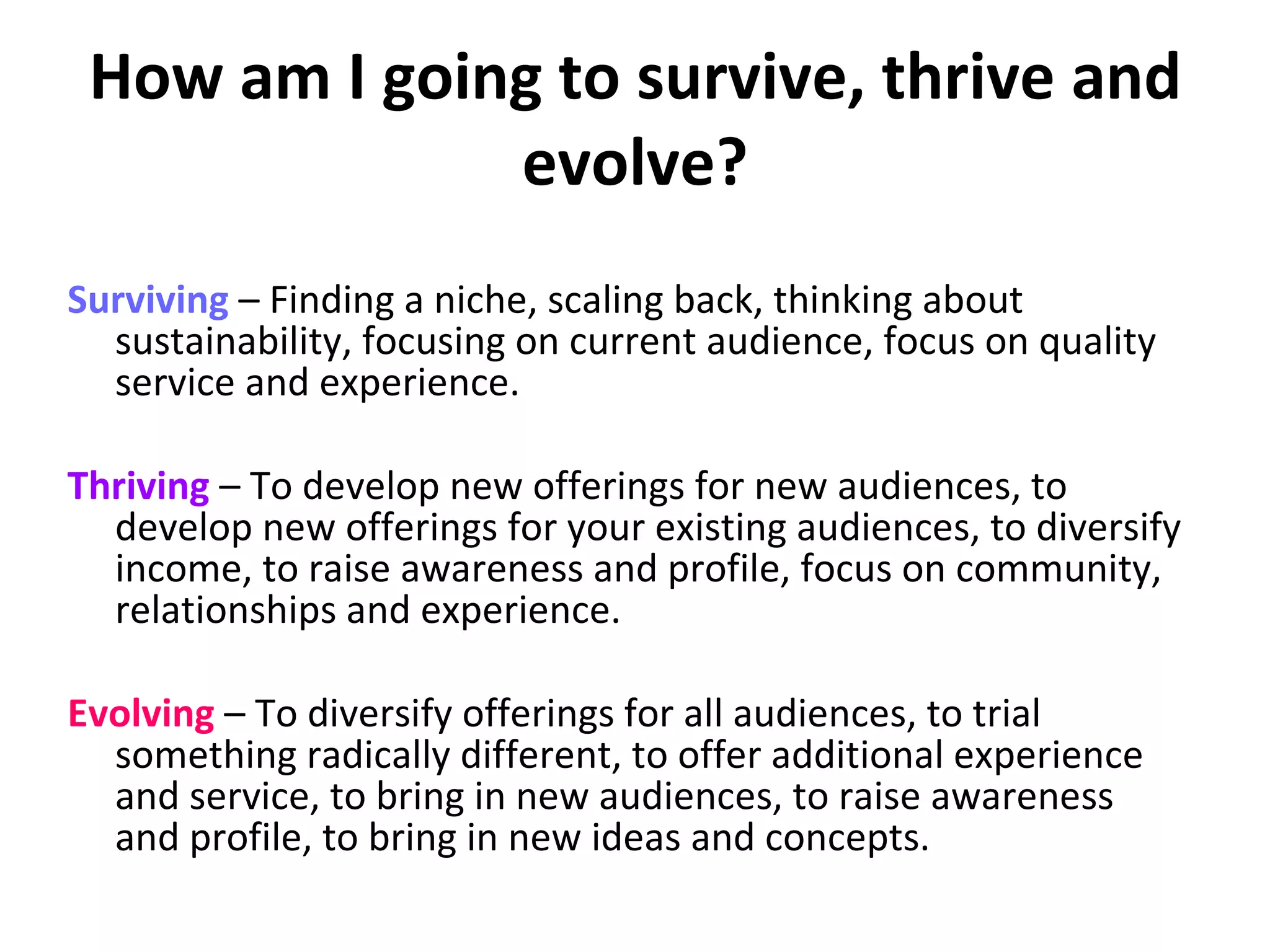 How am I going to survive, thrive and evolve?

Surviving – Finding a niche, scaling back, thinking about sustainability, focusing on current audience, focus on quality service and experience.

Thriving – To develop new offerings for new audiences, to develop new offerings for your existing audiences, to diversify income, to raise awareness and profile, focus on community, relationships and experience.

Evolving – To diversify offerings for all audiences, to trial something radically different, to offer additional experience and service, to bring in new audiences, to raise awareness and profile, to bring in new ideas and concepts.